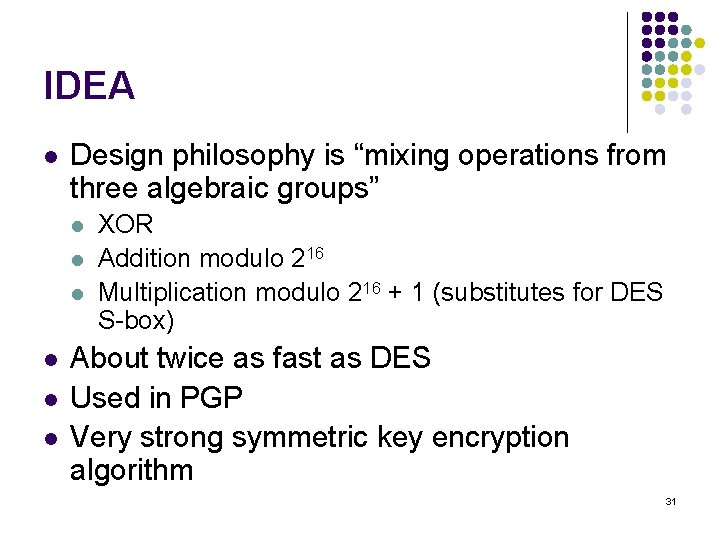 IDEA

- Design philosophy is “mixing operations from three algebraic groups”
  - XOR
  - Addition modulo $2^{16}$
  - Multiplication modulo $2^{16} + 1$ (substitutes for DES S-box)
- About twice as fast as DES
- Used in PGP
- Very strong symmetric key encryption algorithm

31